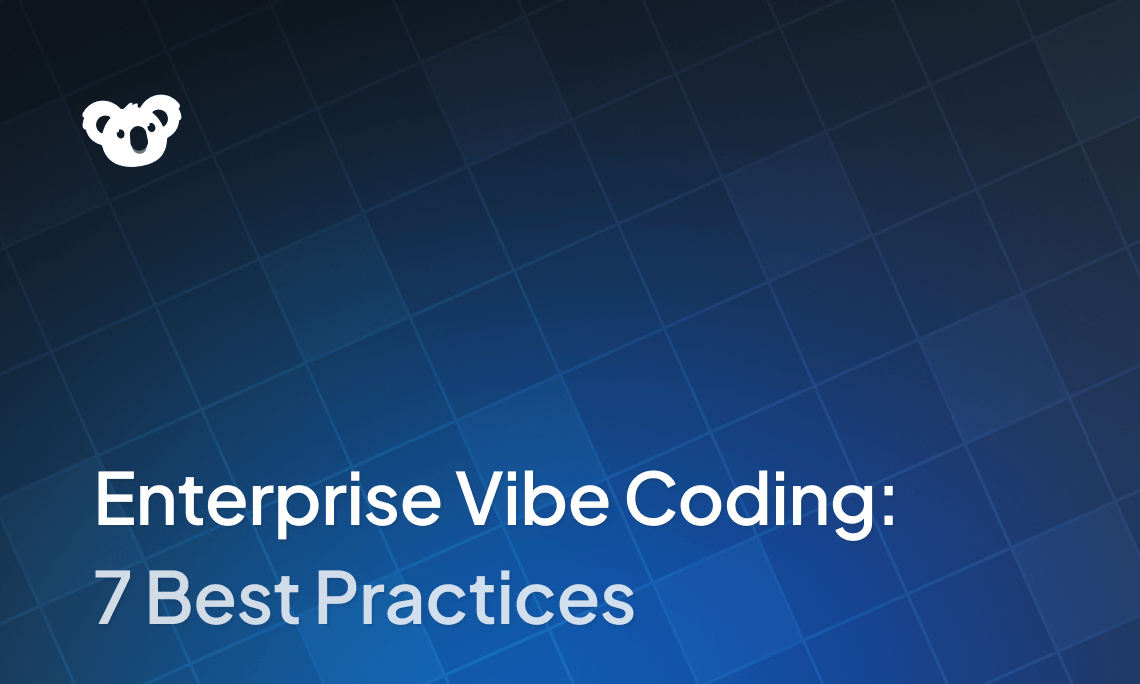 Enterprise Vibe Coding:
7 Best Practices